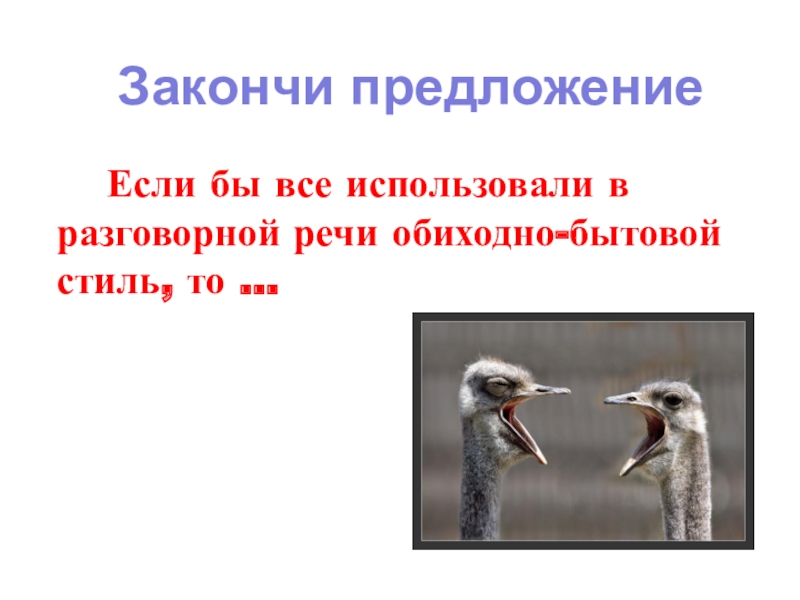 Закончи предложение

Если бы все использовали в разговорной речи обиходно-бытовой стиль, то …